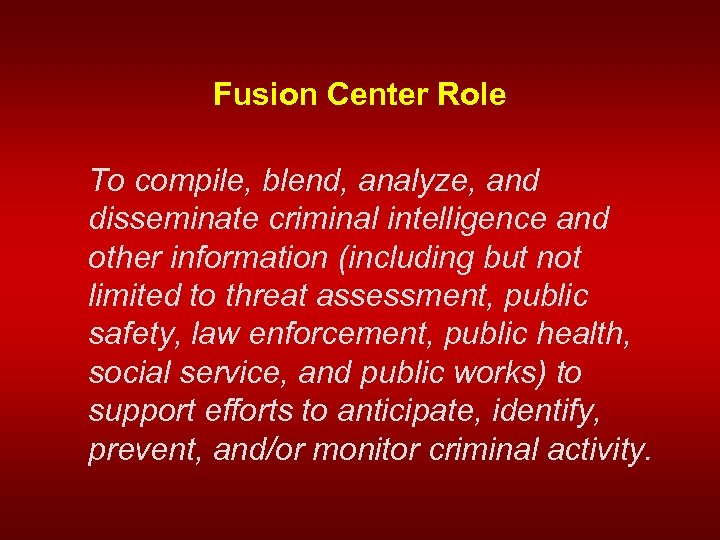 Fusion Center Role

To compile, blend, analyze, and disseminate criminal intelligence and other information (including but not limited to threat assessment, public safety, law enforcement, public health, social service, and public works) to support efforts to anticipate, identify, prevent, and/or monitor criminal activity.